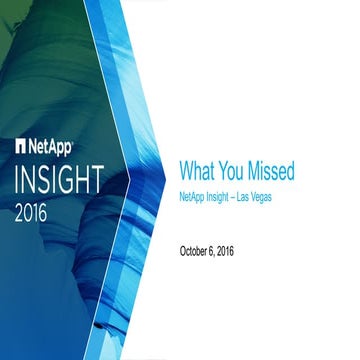 NetApp®
INSIGHT
2016

What You Missed
NetApp Insight – Las Vegas

October 6, 2016